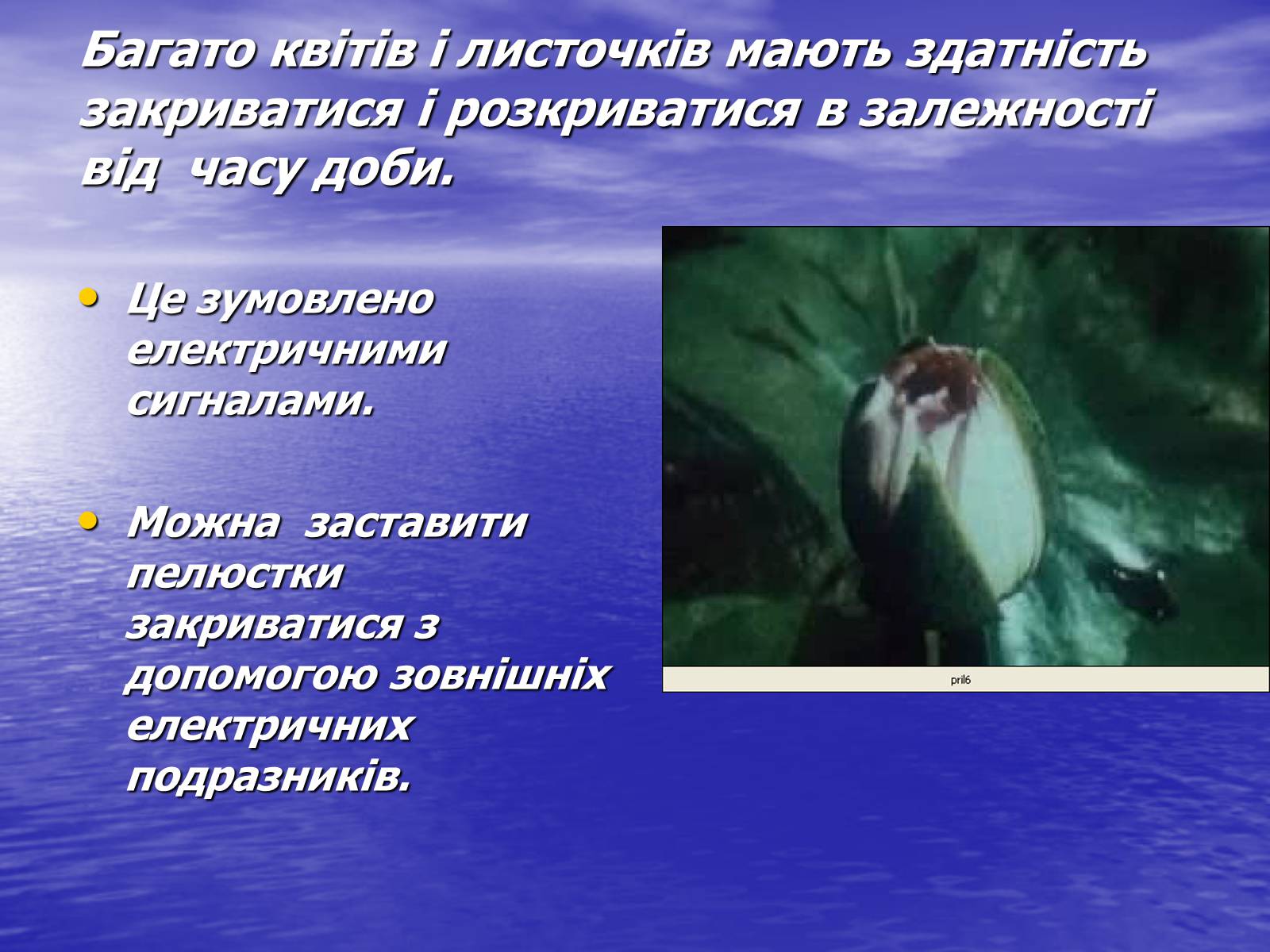 Багато квітів і листочків мають здатність закриватися і розкриватися в залежності від часу доби.

• Це зумовлено електричними сигналами.

• Можна заставити пелюстки закриватися з допомогою зовнішніх електричних подразників.

pril6